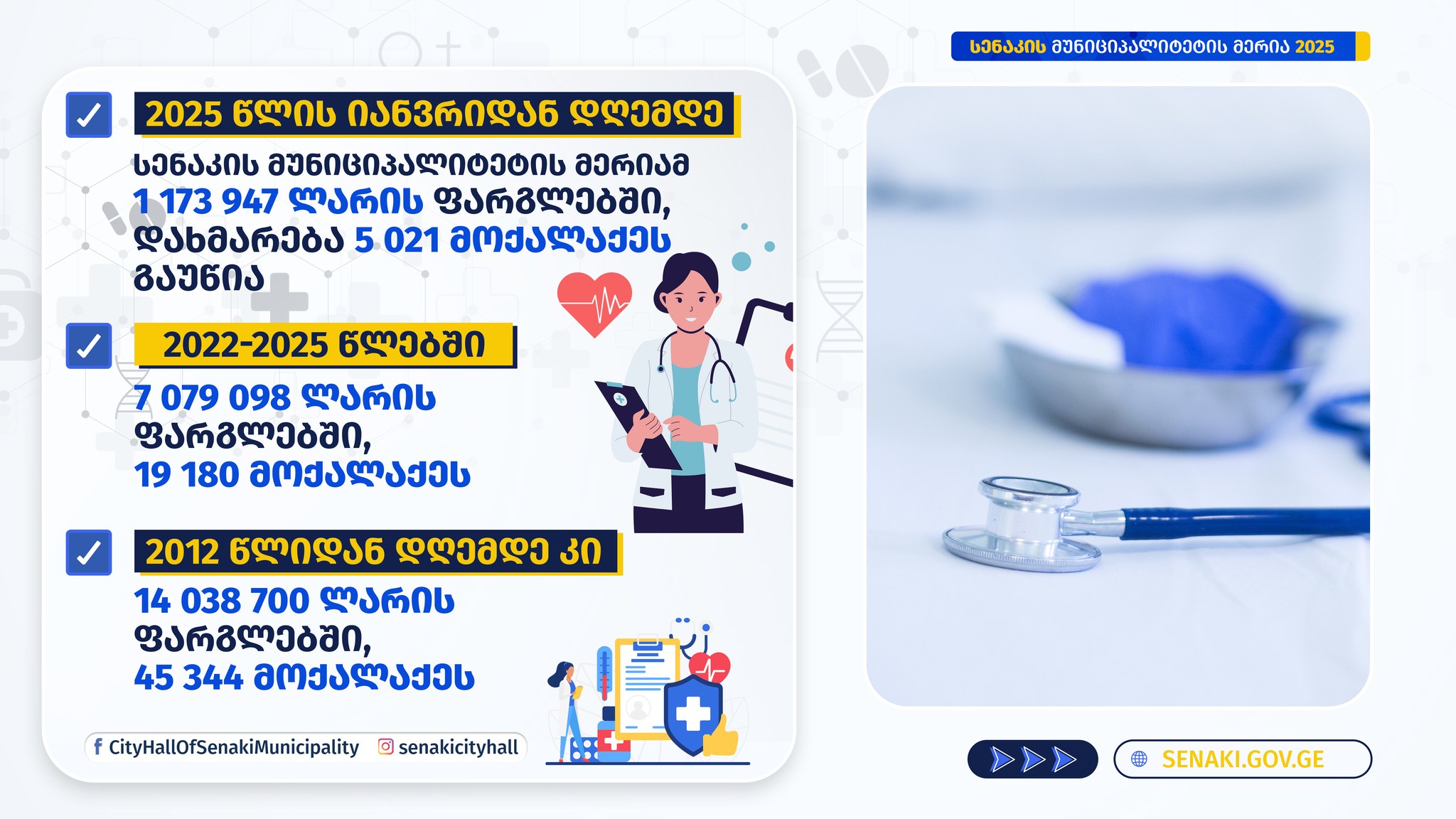 სენაკის მუნიციპალიტეტის მერია 2025

2025 წლის იანვრიდან დღემდე

სენაკის მუნიციპალიტეტის მერიამ 1 173 947 ლარის ფარგლებში, დახმარება 5 021 მოქალაქეს გაუწია

2022-2025 წლებში

7 079 098 ლარის ფარგლებში, 19 180 მოქალაქეს

2012 წლიდან დღემდე კი

14 038 700 ლარის ფარგლებში, 45 344 მოქალაქეს

CityHallOfSenakiMunicipality senakicityhall

SENAKI.GOV.GE